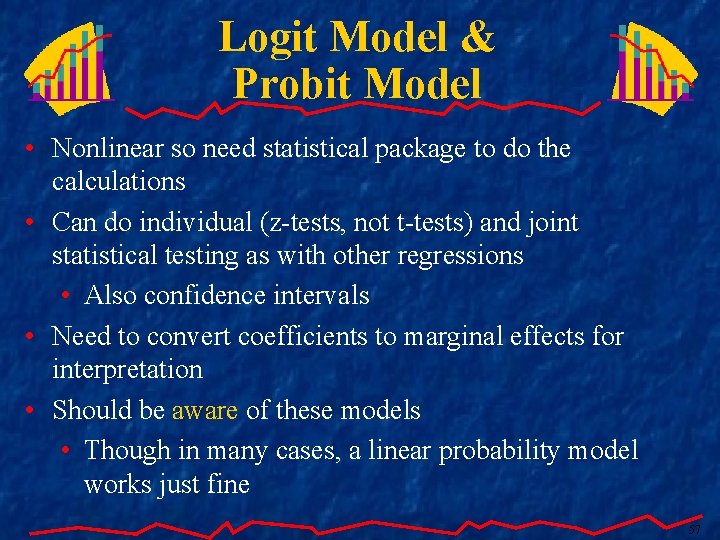 Logit Model & Probit Model

• Nonlinear so need statistical package to do the calculations

• Can do individual (z-tests, not t-tests) and joint statistical testing as with other regressions

• Also confidence intervals

• Need to convert coefficients to marginal effects for interpretation

• Should be aware of these models

• Though in many cases, a linear probability model works just fine

57